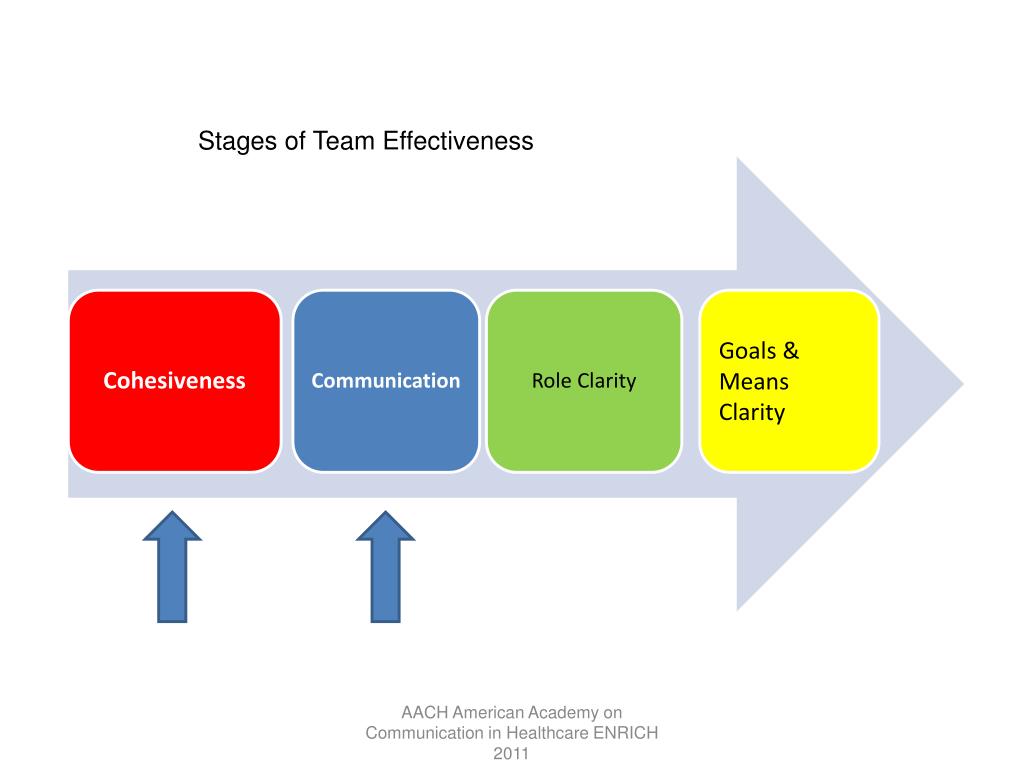 Stages of Team Effectiveness

Cohesiveness

Communication

Role Clarity

Goals & Means Clarity

AACH American Academy on Communication in Healthcare ENRICH 2011